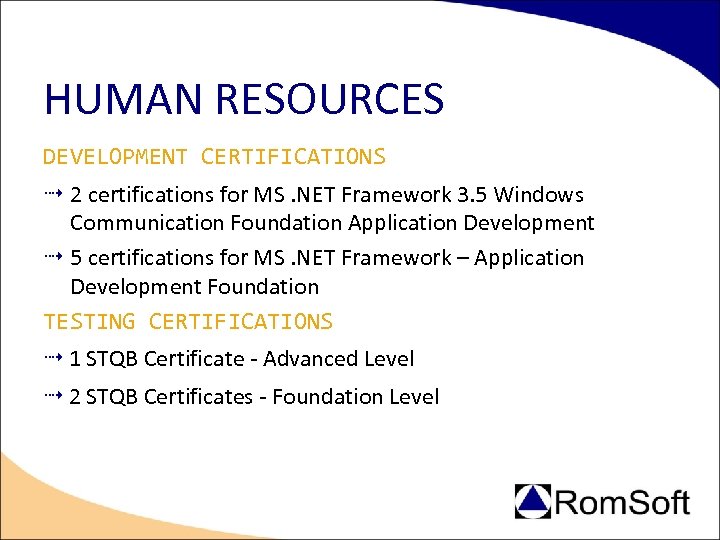 HUMAN RESOURCES

DEVELOPMENT CERTIFICATIONS

2 certifications for MS .NET Framework 3.5 Windows Communication Foundation Application Development

5 certifications for MS .NET Framework – Application Development Foundation

TESTING CERTIFICATIONS

1 STQB Certificate - Advanced Level

2 STQB Certificates - Foundation Level

RomSoft